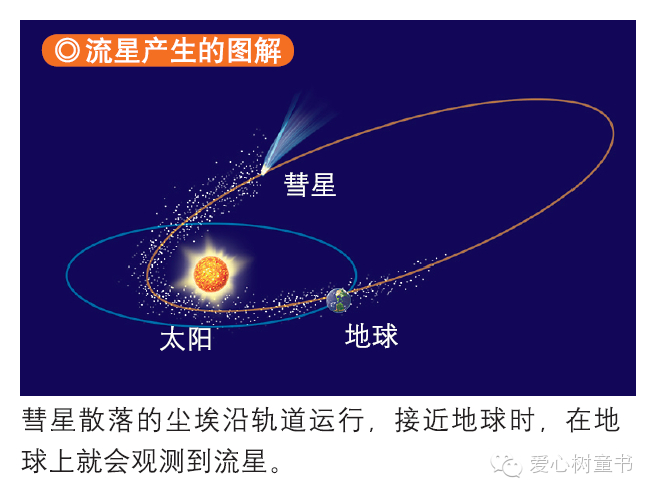 ◎流星产生的图解

彗星

太阳

地球

彗星散落的尘埃沿轨道运行，接近地球时，在地球上就会观测到流星。

爱心树童书